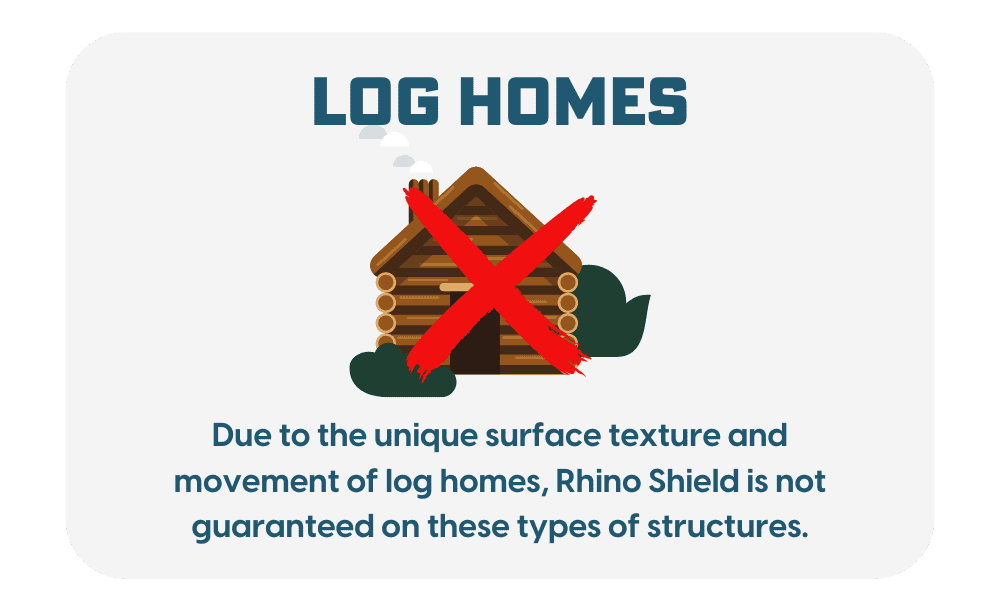 LOG HOMES

Due to the unique surface texture and movement of log homes, Rhino Shield is not guaranteed on these types of structures.